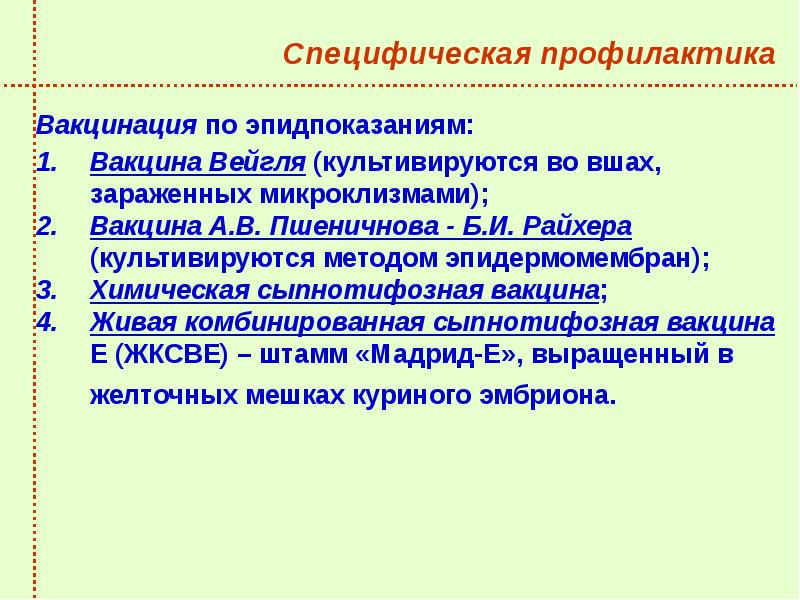 Специфическая профилактика

Вакцинация по эпидпоказаниям:

1. Вакцина Вейгля (культивируются во вшах, зараженных микроклизмами);
2. Вакцина А.В. Пшеничнова - Б.И. Райхера (культивируются методом эпидермомембран);
3. Химическая сыпнотифозная вакцина;
4. Живая комбинированная сыпнотифозная вакцина Е (ЖКСВЕ) – штамм «Мадрид-Е», выращенный в желточных мешках куриного эмбриона.